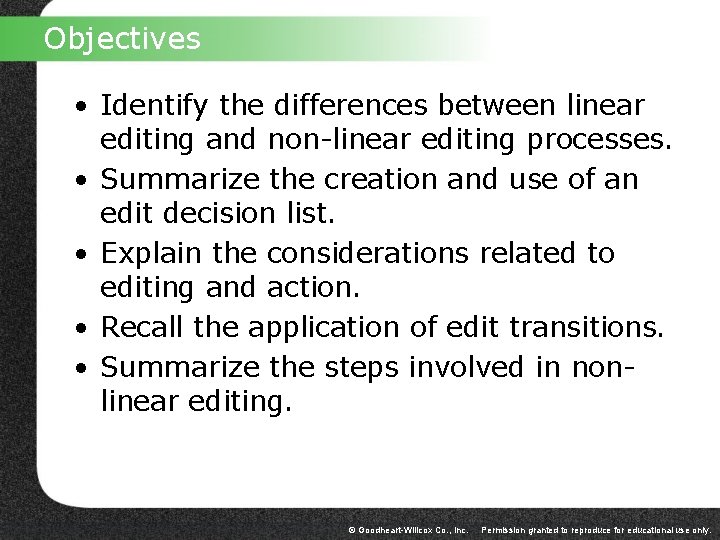 Objectives

• Identify the differences between linear editing and non-linear editing processes.
• Summarize the creation and use of an edit decision list.
• Explain the considerations related to editing and action.
• Recall the application of edit transitions.
• Summarize the steps involved in non-linear editing.

© Goodheart-Willcox Co., Inc. Permission granted to reproduce for educational use only.